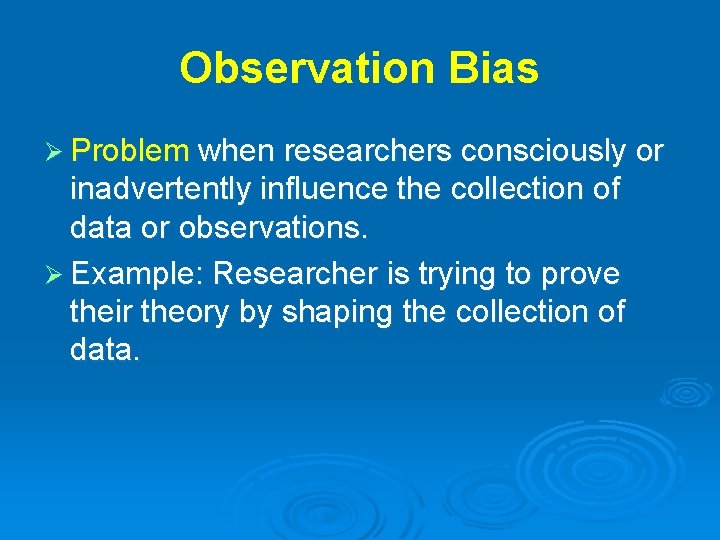 Observation Bias

➢ Problem when researchers consciously or inadvertently influence the collection of data or observations.

➢ Example: Researcher is trying to prove their theory by shaping the collection of data.